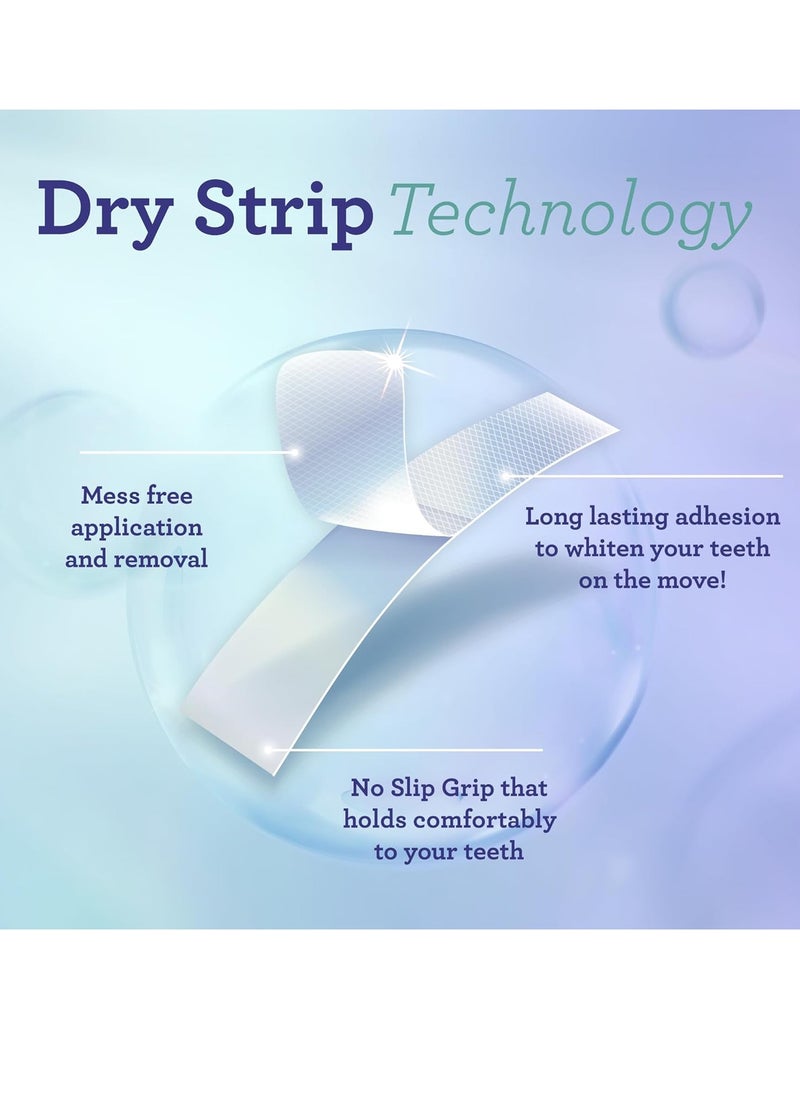 Dry Strip Technology

Mess free application and removal

Long lasting adhesion to whiten your teeth on the move!

No Slip Grip that holds comfortably to your teeth